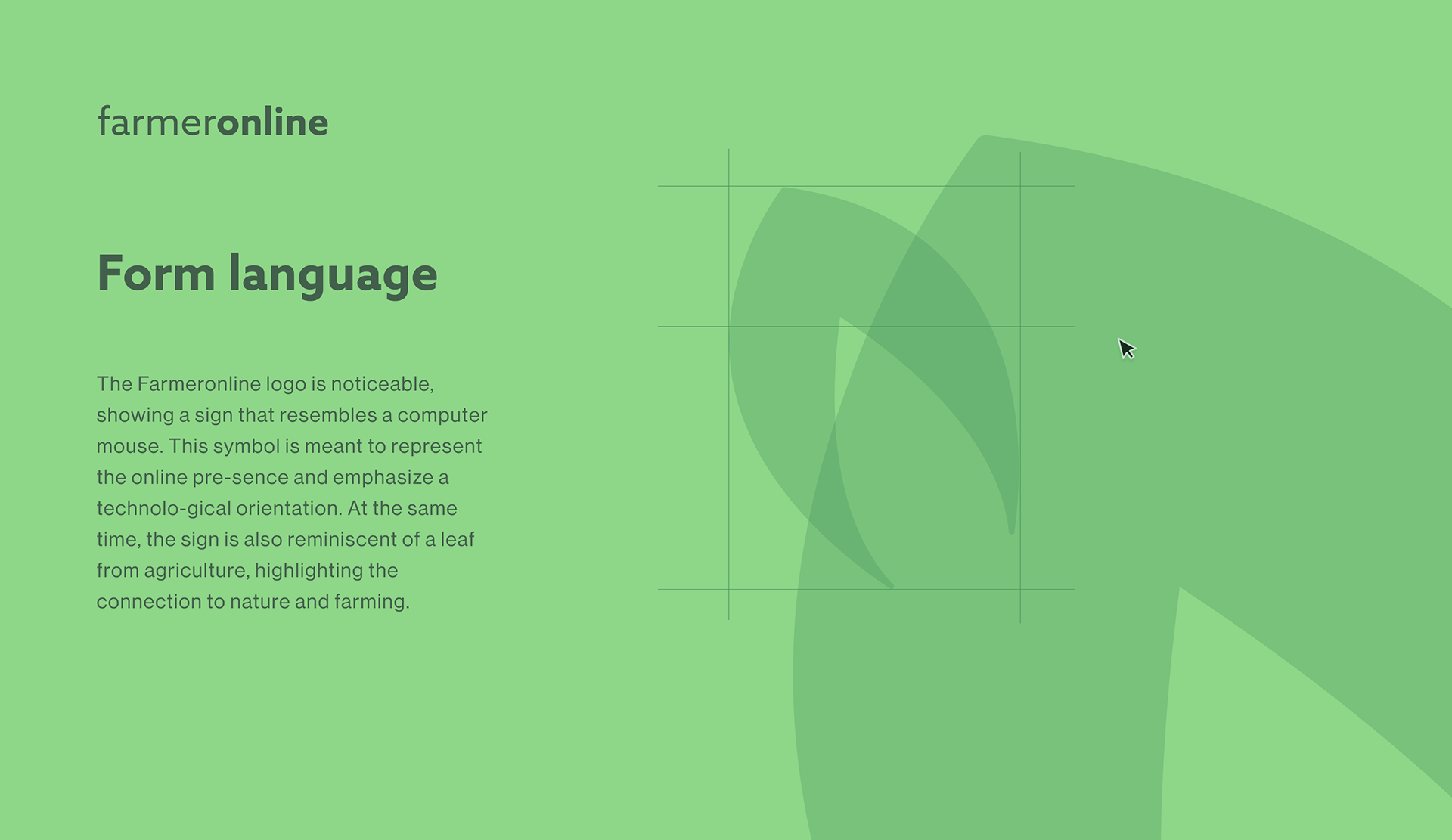 farmeronline

Form language

The Farmeronline logo is noticeable, showing a sign that resembles a computer mouse. This symbol is meant to represent the online pre-sence and emphasize a technolo-gical orientation. At the same time, the sign is also reminiscent of a leaf from agriculture, highlighting the connection to nature and farming.